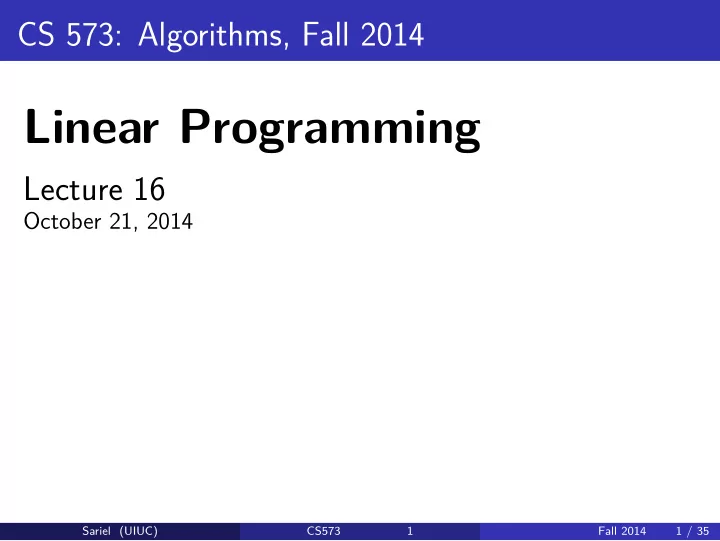 CS 573: Algorithms, Fall 2014

Linear Programming

Lecture 16
October 21, 2014

Sariel (UIUC) CS573 1 Fall 2014 1 / 35